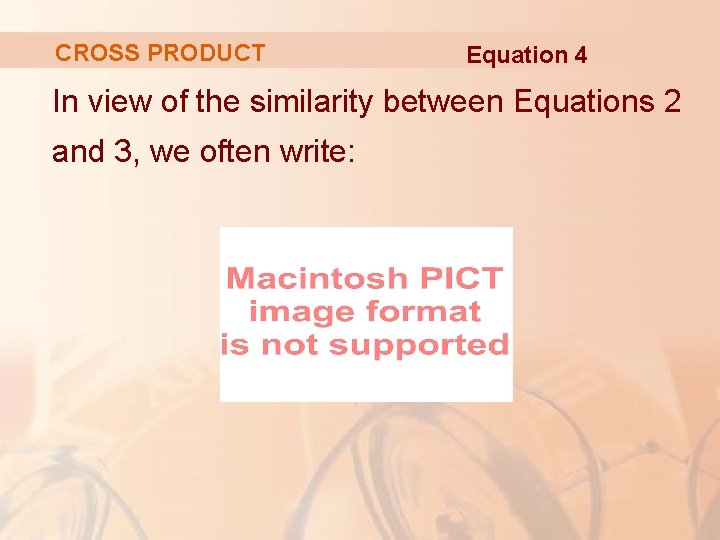 CROSS PRODUCT

Equation 4

In view of the similarity between Equations 2 and 3, we often write:

Macintosh PICT image format is not supported